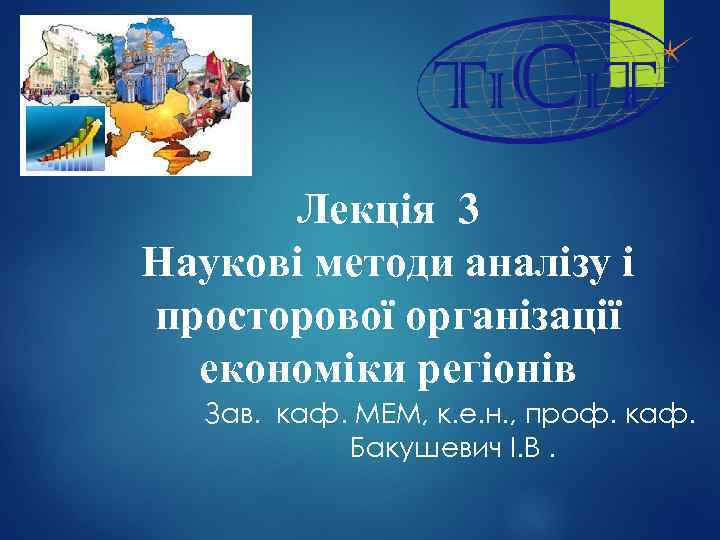 ТіСіТ

Лекція 3
Наукові методи аналізу і просторової організації економіки регіонів

Зав. каф. МЕМ, к.е.н., проф. каф. Бакушевич І.В .